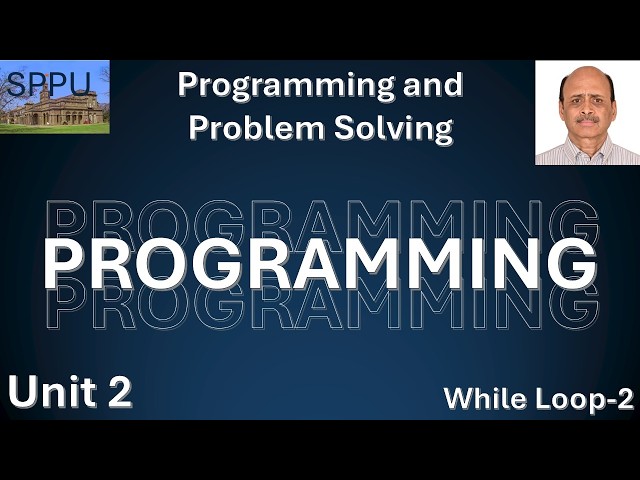 SPPU

Programming and Problem Solving

PROGRAMMING
PROGRAMMING
PROGRAMMING

Unit 2

While Loop-2